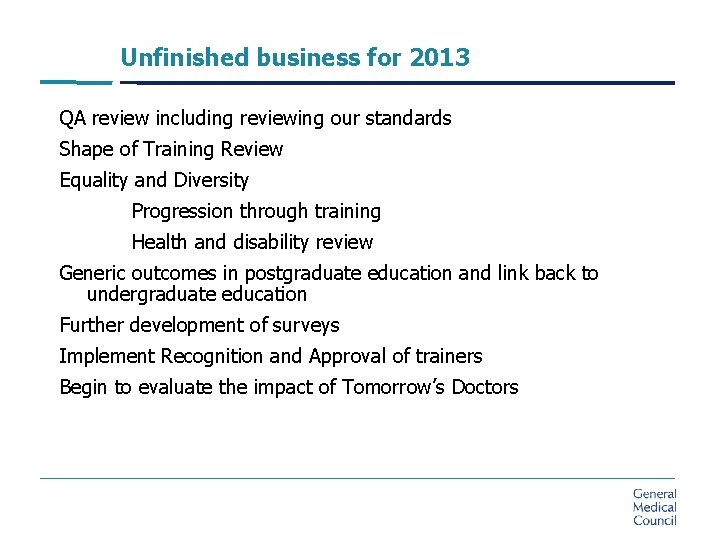 Unfinished business for 2013

QA review including reviewing our standards

Shape of Training Review

Equality and Diversity

Progression through training

Health and disability review

Generic outcomes in postgraduate education and link back to undergraduate education

Further development of surveys

Implement Recognition and Approval of trainers

Begin to evaluate the impact of Tomorrow's Doctors

General Medical Council